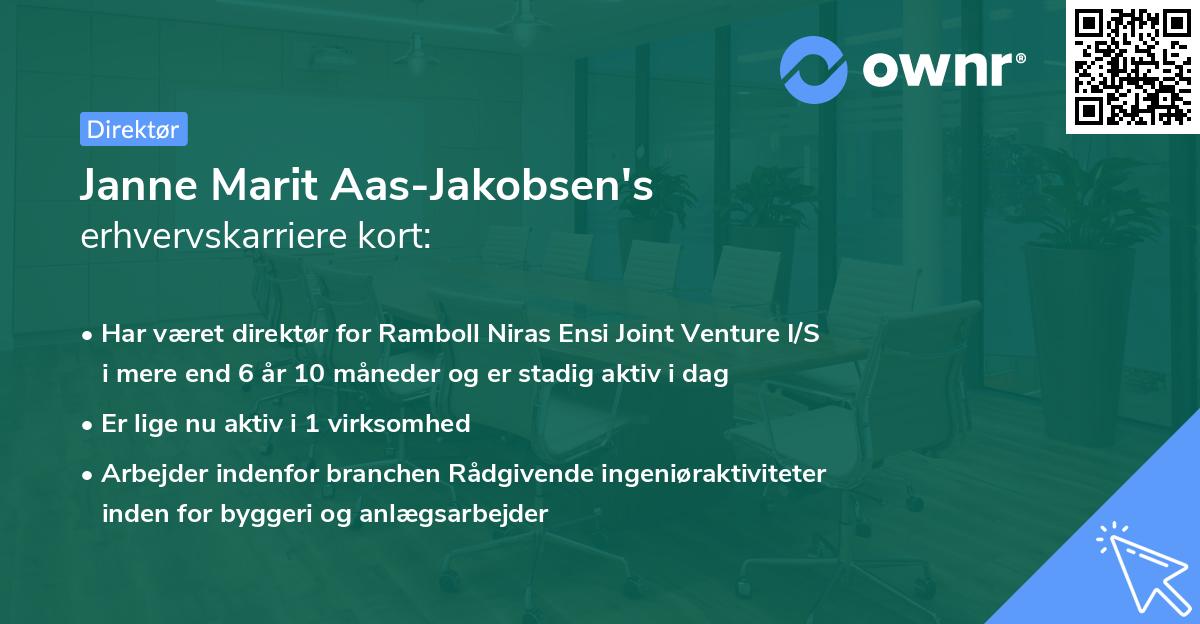 ownr®

Direktør

Janne Marit Aas-Jakobsen's
erhvervskarriere kort:

• Har været direktør for Ramboll Niras Ensi Joint Venture I/S i mere end 6 år 10 måneder og er stadig aktiv i dag

• Er lige nu aktiv i 1 virksomhed

• Arbejder indenfor branchen Rådgivende ingeniøraktiviteter inden for byggeri og anlægsarbejder